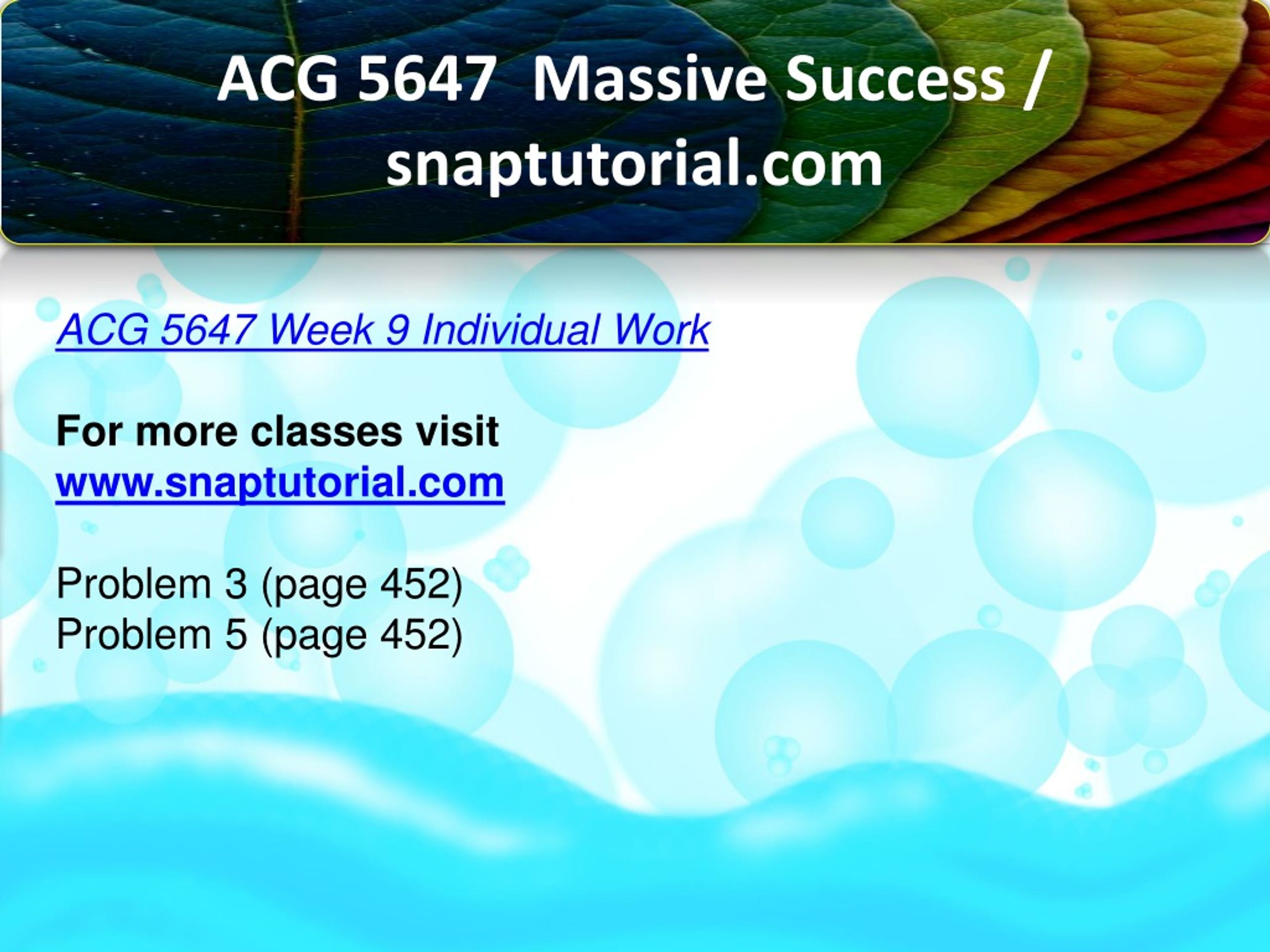 ACG 5647 Massive Success / snaptutorial.com

ACG 5647 Week 9 Individual Work

For more classes visit
www.snaptutorial.com

Problem 3 (page 452)
Problem 5 (page 452)